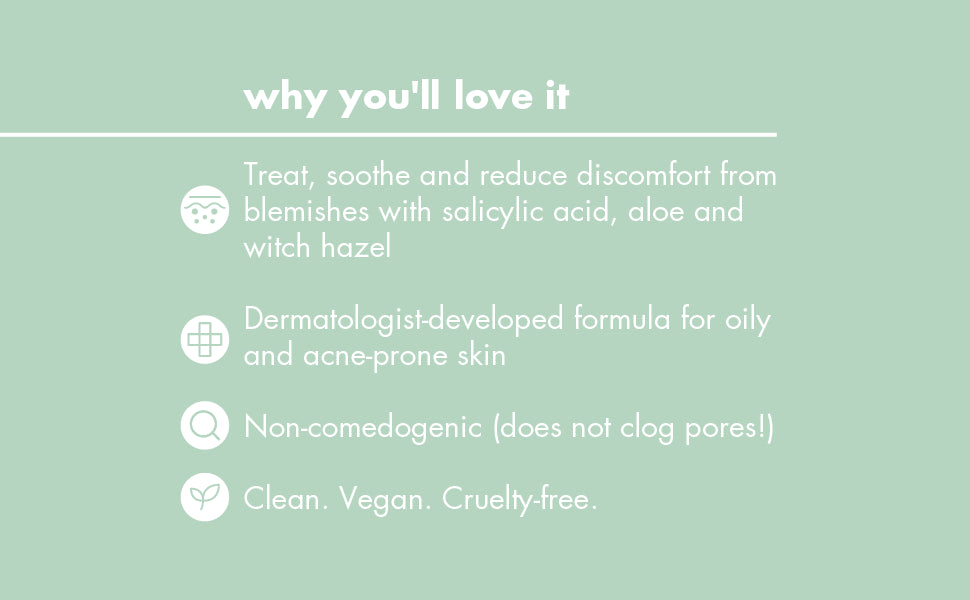 why you'll love it

Treat, soothe and reduce discomfort from blemishes with salicylic acid, aloe and witch hazel

Dermatologist-developed formula for oily and acne-prone skin

Non-comedogenic (does not clog pores!)

Clean. Vegan. Cruelty-free.